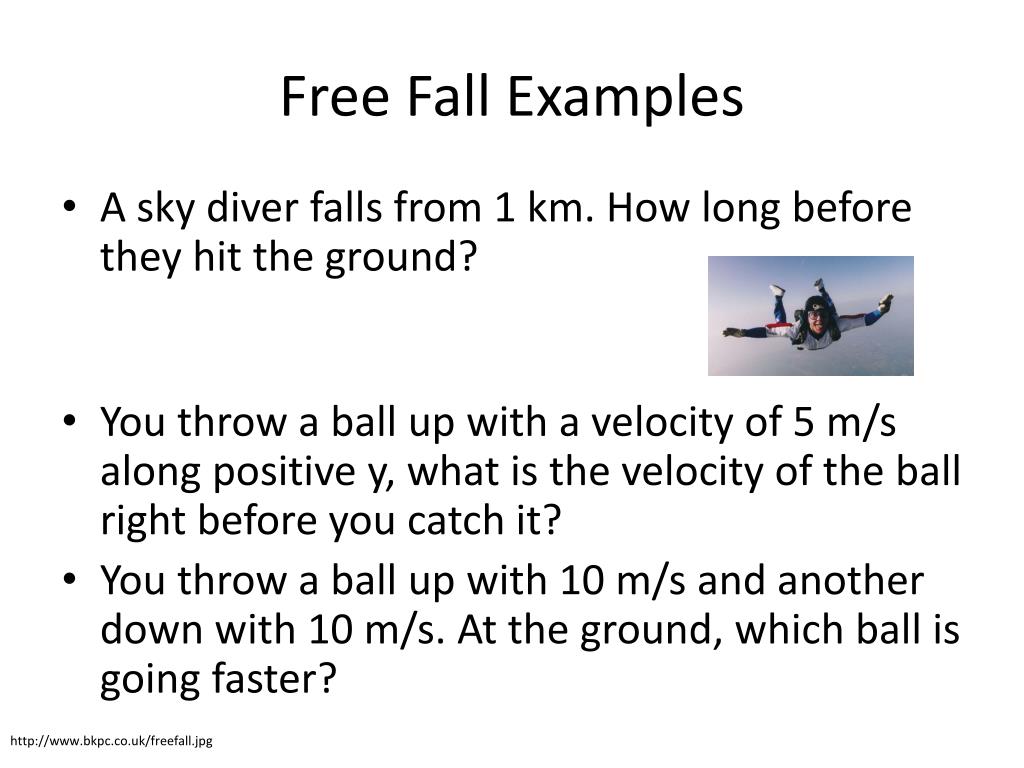 Free Fall Examples

• A sky diver falls from 1 km. How long before they hit the ground?

• You throw a ball up with a velocity of 5 m/s along positive y, what is the velocity of the ball right before you catch it?
• You throw a ball up with 10 m/s and another down with 10 m/s. At the ground, which ball is going faster?

http://www.bkpc.co.uk/freefall.jpg